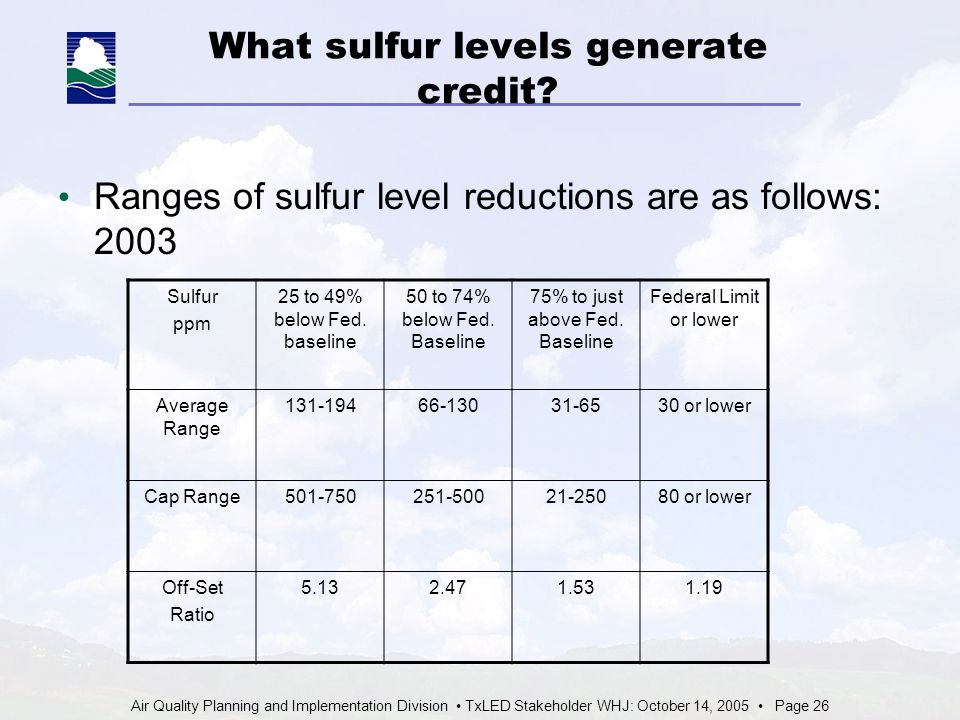 What sulfur levels generate credit?

• Ranges of sulfur level reductions are as follows: 2003

| Sulfur ppm | 25 to 49% below Fed. baseline | 50 to 74% below Fed. Baseline | 75% to just above Fed. Baseline | Federal Limit or lower |
|---|---|---|---|---|
| Average Range | 131-194 | 66-130 | 31-65 | 30 or lower |
| Cap Range | 501-750 | 251-500 | 21-250 | 80 or lower |
| Off-Set Ratio | 5.13 | 2.47 | 1.53 | 1.19 |

Air Quality Planning and Implementation Division • TxLED Stakeholder WHJ: October 14, 2005 • Page 26